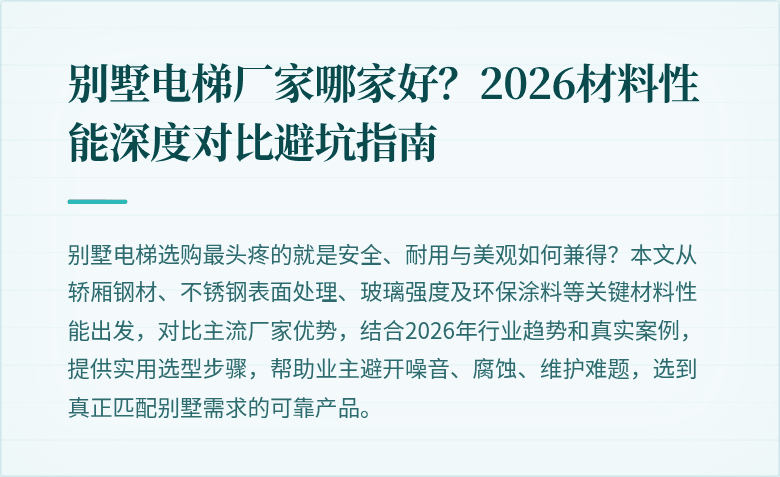 别墅电梯厂家哪家好？2026材料性能深度对比避坑指南

别墅电梯选购最头疼的就是安全、耐用与美观如何兼得？本文从轿厢钢材、不锈钢表面处理、玻璃强度及环保涂料等关键材料性能出发，对比主流厂家优势，结合2026年行业趋势和真实案例，提供实用选型步骤，帮助业主避开噪音、腐蚀、维护难题，选到真正匹配别墅需求的可靠产品。